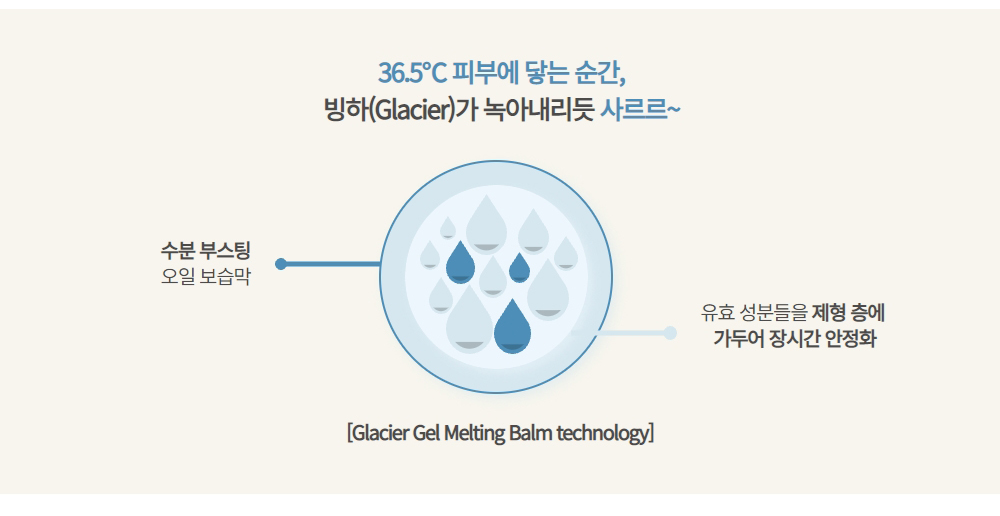 36.5°C 피부에 닿는 순간,
빙하(Glacier)가 녹아내리듯 사르르~

수분 부스팅
오일 보습막

유효 성분들을 제형 층에
가두어 장시간 안정화

[Glacier Gel Melting Balm technology]